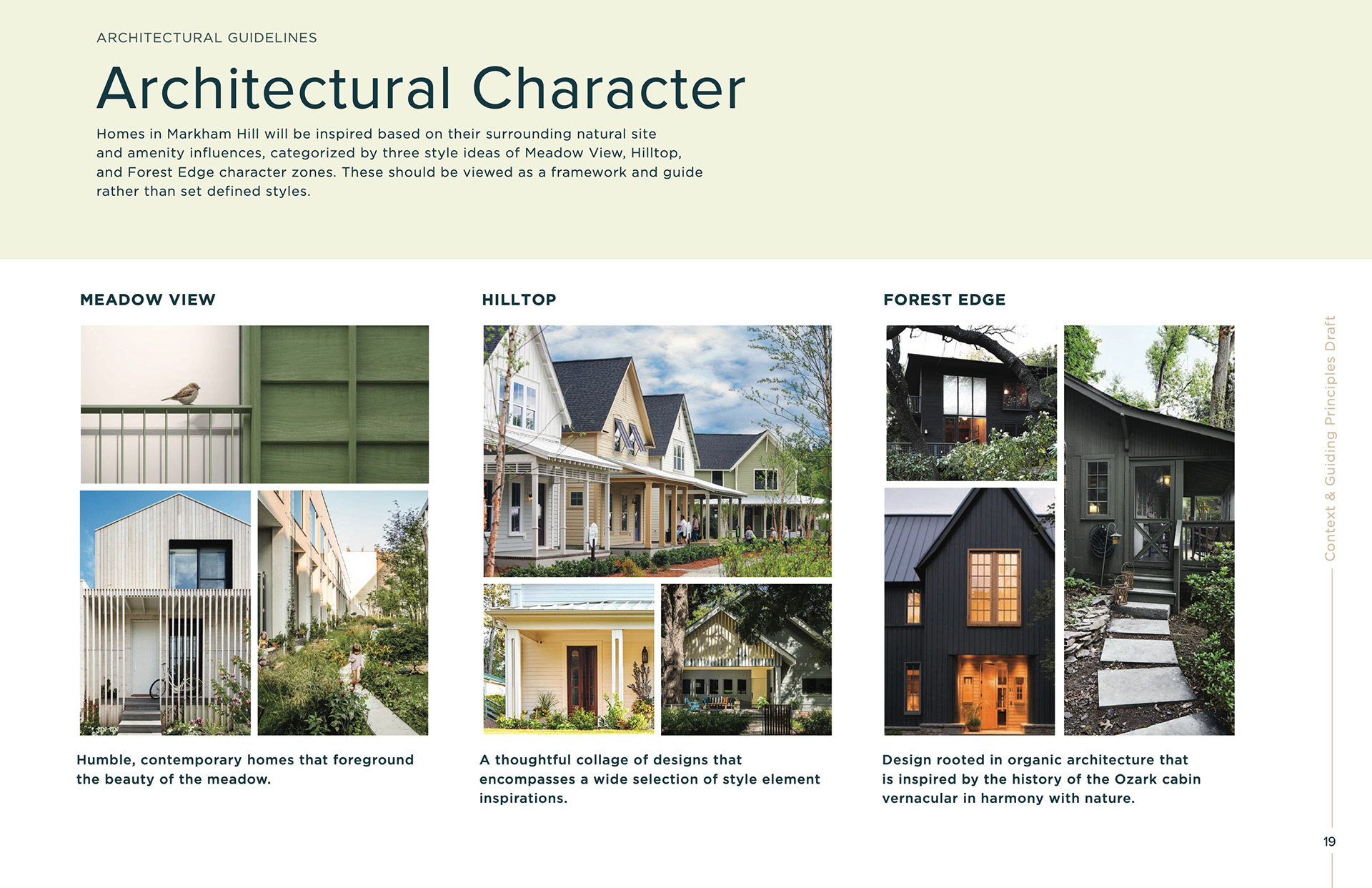 ARCHITECTURAL GUIDELINES

Architectural Character

Homes in Markham Hill will be inspired based on their surrounding natural site and amenity influences, categorized by three style ideas of Meadow View, Hilltop, and Forest Edge character zones. These should be viewed as a framework and guide rather than set defined styles.

MEADOW VIEW

Humble, contemporary homes that foreground the beauty of the meadow.

HILLTOP

A thoughtful collage of designs that encompasses a wide selection of style element inspirations.

FOREST EDGE

Design rooted in organic architecture that is inspired by the history of the Ozark cabin vernacular in harmony with nature.

Context & Guiding Principles Draft

19